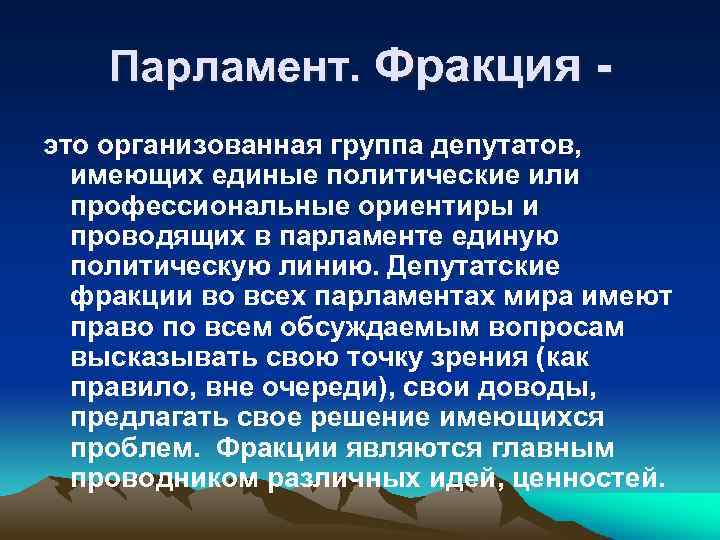 Парламент. Фракция -

это организованная группа депутатов, имеющих единые политические или профессиональные ориентиры и проводящих в парламенте единую политическую линию. Депутатские фракции во всех парламентах мира имеют право по всем обсуждаемым вопросам высказывать свою точку зрения (как правило, вне очереди), свои доводы, предлагать свое решение имеющихся проблем.  Фракции являются главным проводником различных идей, ценностей.